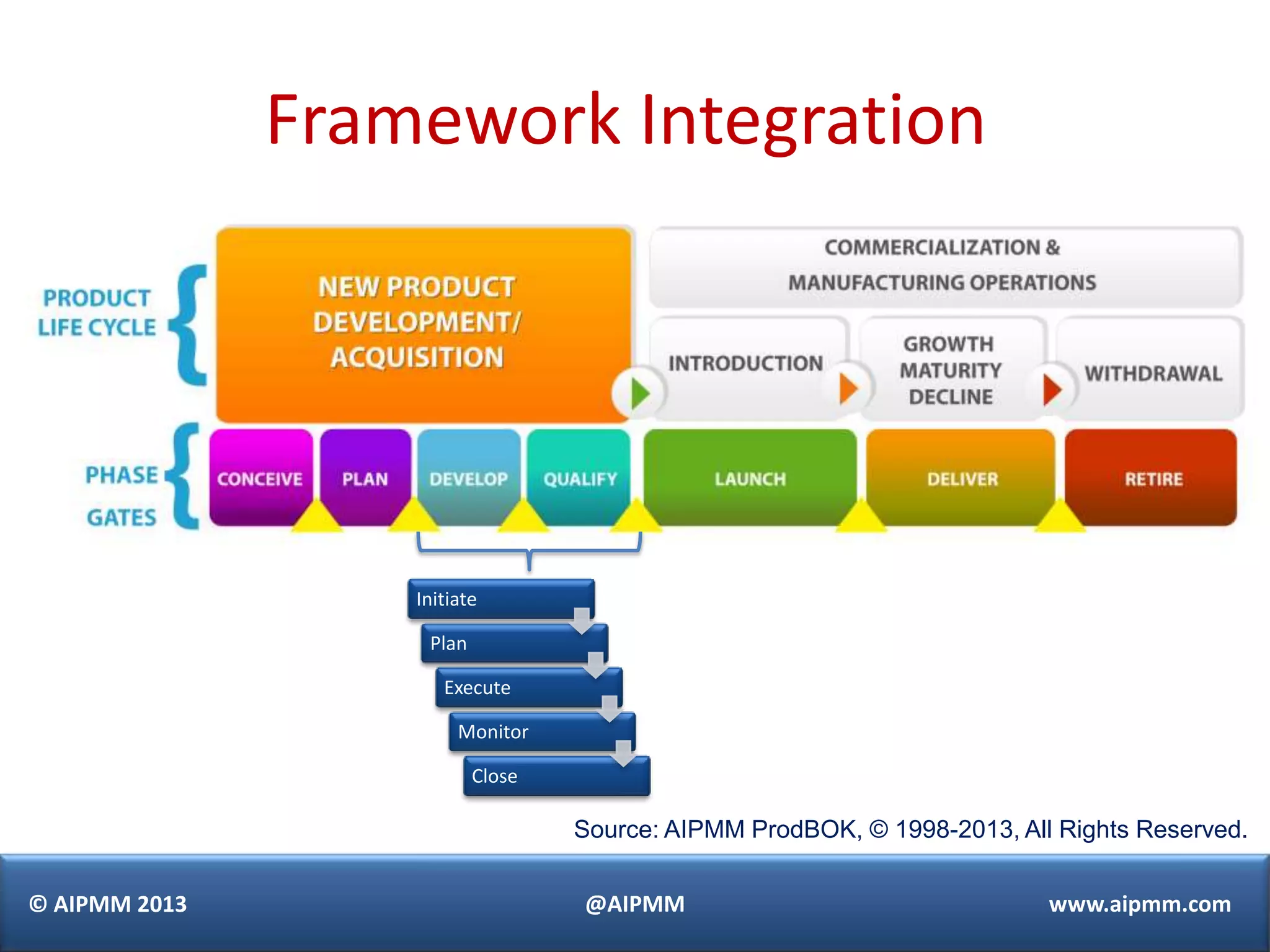 Framework Integration

PRODUCT LIFE CYCLE

NEW PRODUCT DEVELOPMENT/ ACQUISITION

COMMERCIALIZATION & MANUFACTURING OPERATIONS

INTRODUCTION

GROWTH MATURITY DECLINE

WITHDRAWAL

PHASE GATES

CONCEIVE

PLAN

DEVELOP

QUALIFY

LAUNCH

DELIVER

RETIRE

Initiate

Plan

Execute

Monitor

Close

Source: AIPMM ProdBOK, © 1998-2013, All Rights Reserved.

© AIPMM 2013

@AIPMM

www.aipmm.com